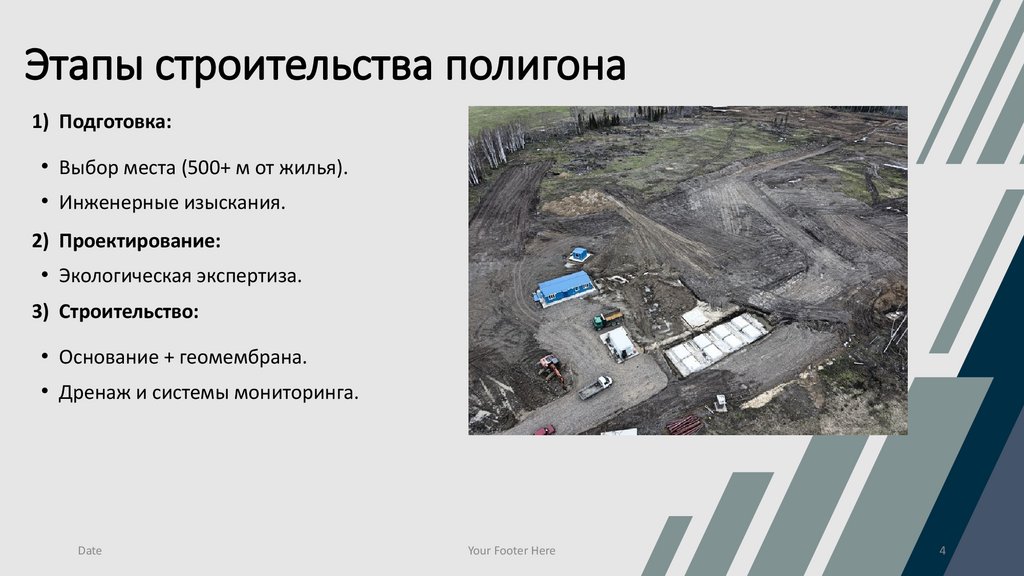 Этапы строительства полигона

1) Подготовка:

• Выбор места (500+ м от жилья).

• Инженерные изыскания.

2) Проектирование:

• Экологическая экспертиза.

3) Строительство:

• Основание + геомембрана.

• Дренаж и системы мониторинга.

Date

Your Footer Here

4